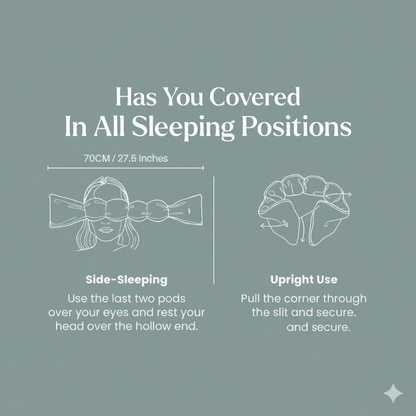 Has You Covered
In All Sleeping Positions

70CM / 27.5 Inches

Side-Sleeping
Use the last two pods over your eyes and rest your head over the hollow end.

Upright Use
Pull the corner through the slit and secure.
and secure.